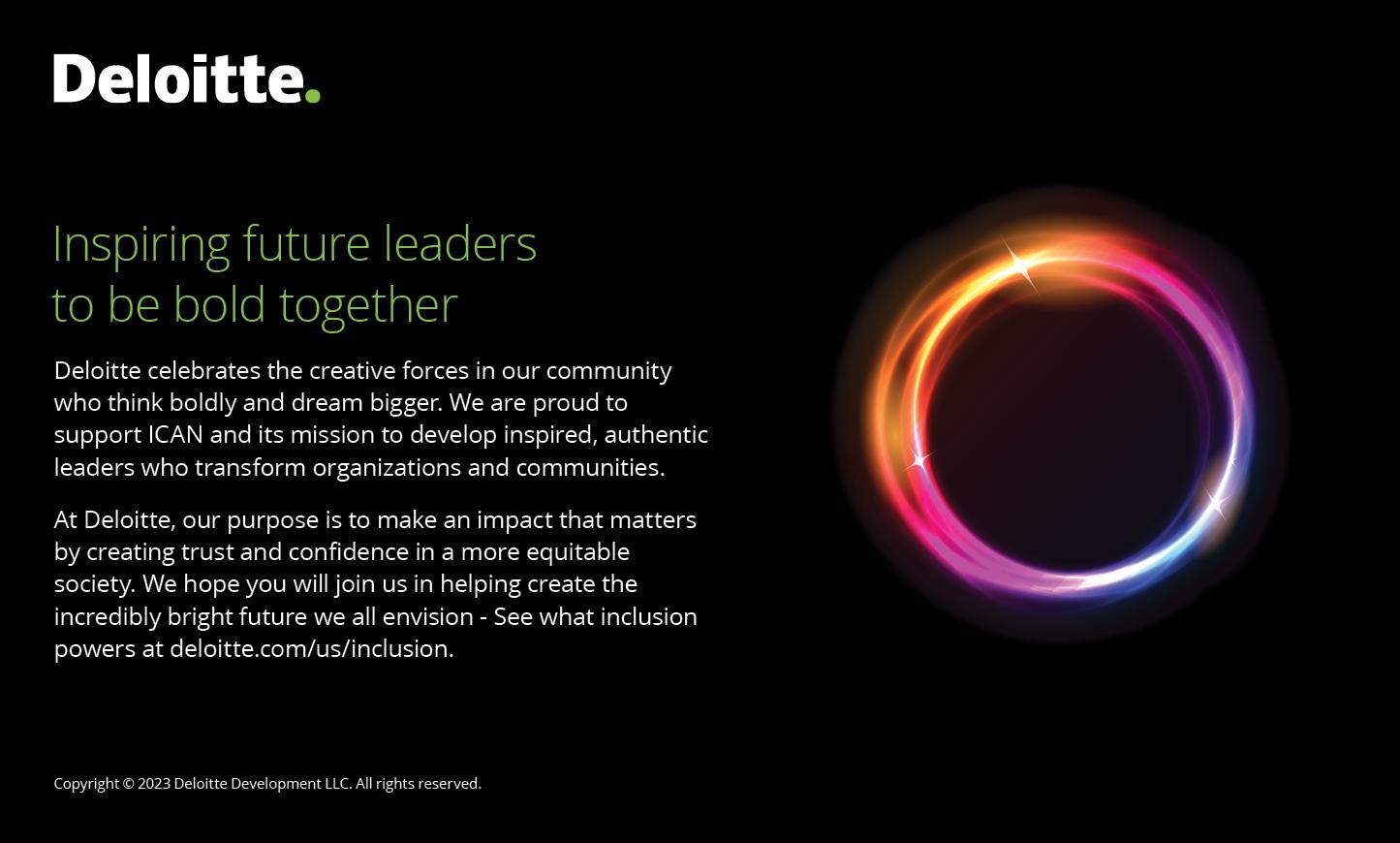 Deloitte.

Inspiring future leaders to be bold together

Deloitte celebrates the creative forces in our community who think boldly and dream bigger. We are proud to support ICAN and its mission to develop inspired, authentic leaders who transform organizations and communities.

At Deloitte, our purpose is to make an impact that matters by creating trust and confidence in a more equitable society. We hope you will join us in helping create the incredibly bright future we all envision - See what inclusion powers at deloitte.com/us/inclusion.

Copyright © 2023 Deloitte Development LLC. All rights reserved.